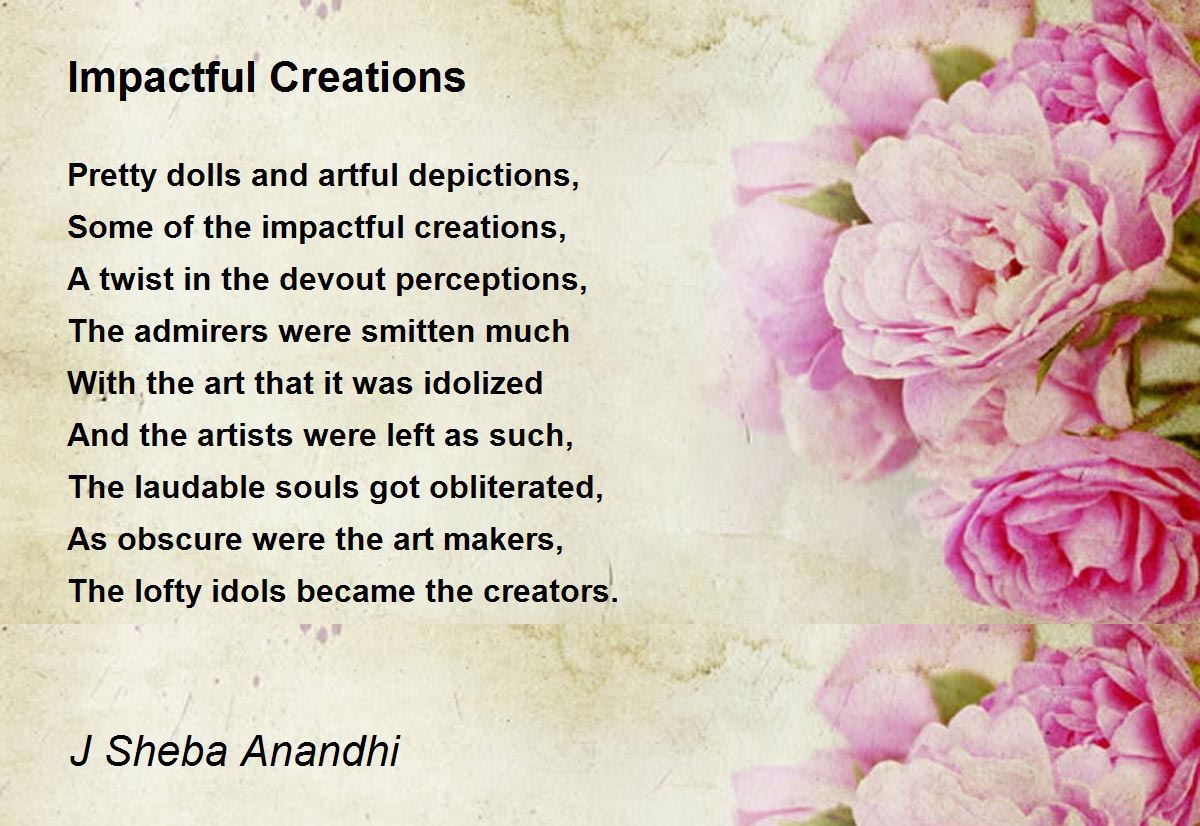 Impactful Creations

Pretty dolls and artful depictions,
Some of the impactful creations,
A twist in the devout perceptions,
The admirers were smitten much
With the art that it was idolized
And the artists were left as such,
The laudable souls got obliterated,
As obscure were the art makers,
The lofty idols became the creators.

J Sheba Anandhi